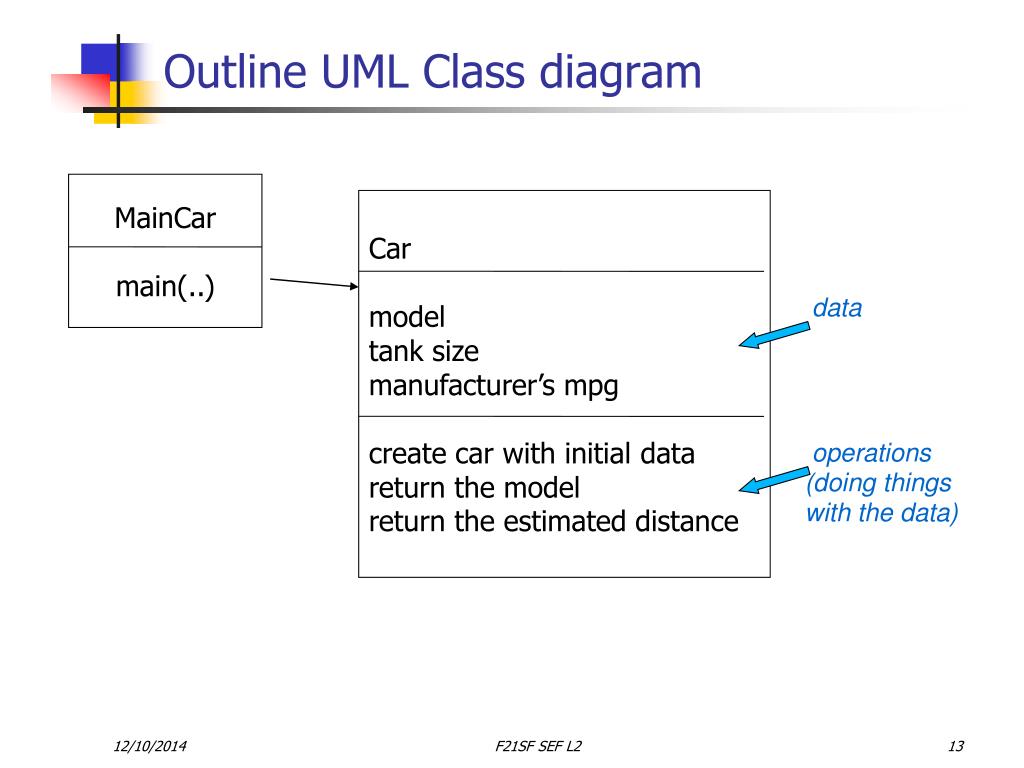 Outline UML Class diagram

MainCar

main(..)

Car

model
tank size
manufacturer's mpg

create car with initial data
return the model
return the estimated distance

data

operations
(doing things
with the data)

12/10/2014

F21SF SEF L2

13